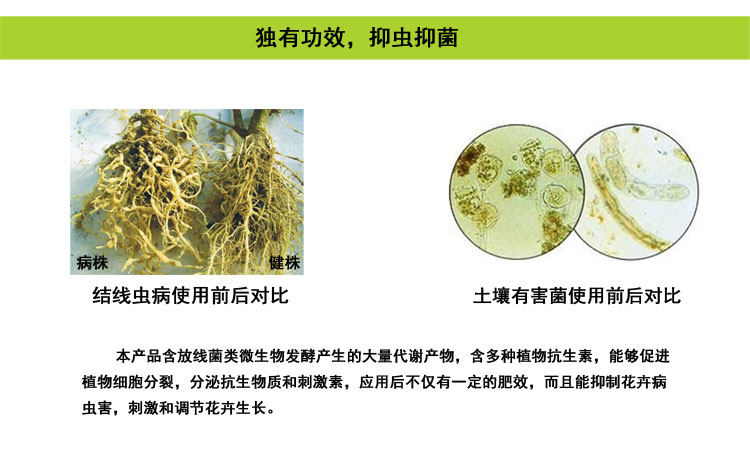 独有功效，抑虫抑菌

病株

健株

结线虫病使用前后对比

土壤有害菌使用前后对比

本产品含放线菌类微生物发酵产生的大量代谢产物，含多种植物抗生素，能够促进植物细胞分裂，分泌抗生物质和刺激素，应用后不仅有一定的肥效，而且能抑制花卉病虫害，刺激和调节花卉生长。